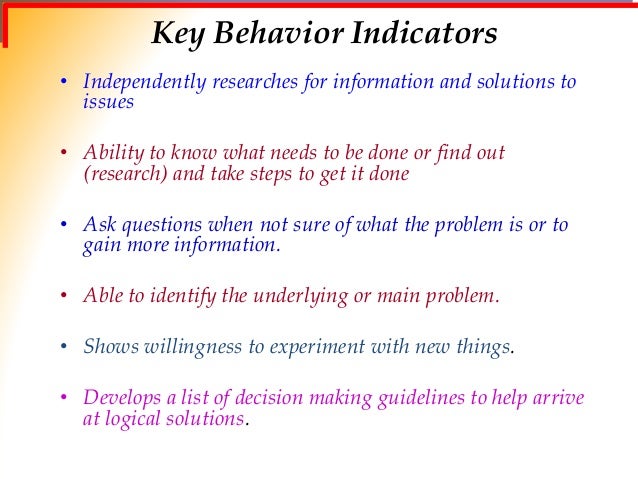 Key Behavior Indicators

• Independently researches for information and solutions to issues

• Ability to know what needs to be done or find out (research) and take steps to get it done

• Ask questions when not sure of what the problem is or to gain more information.

• Able to identify the underlying or main problem.

• Shows willingness to experiment with new things.

• Develops a list of decision making guidelines to help arrive at logical solutions.